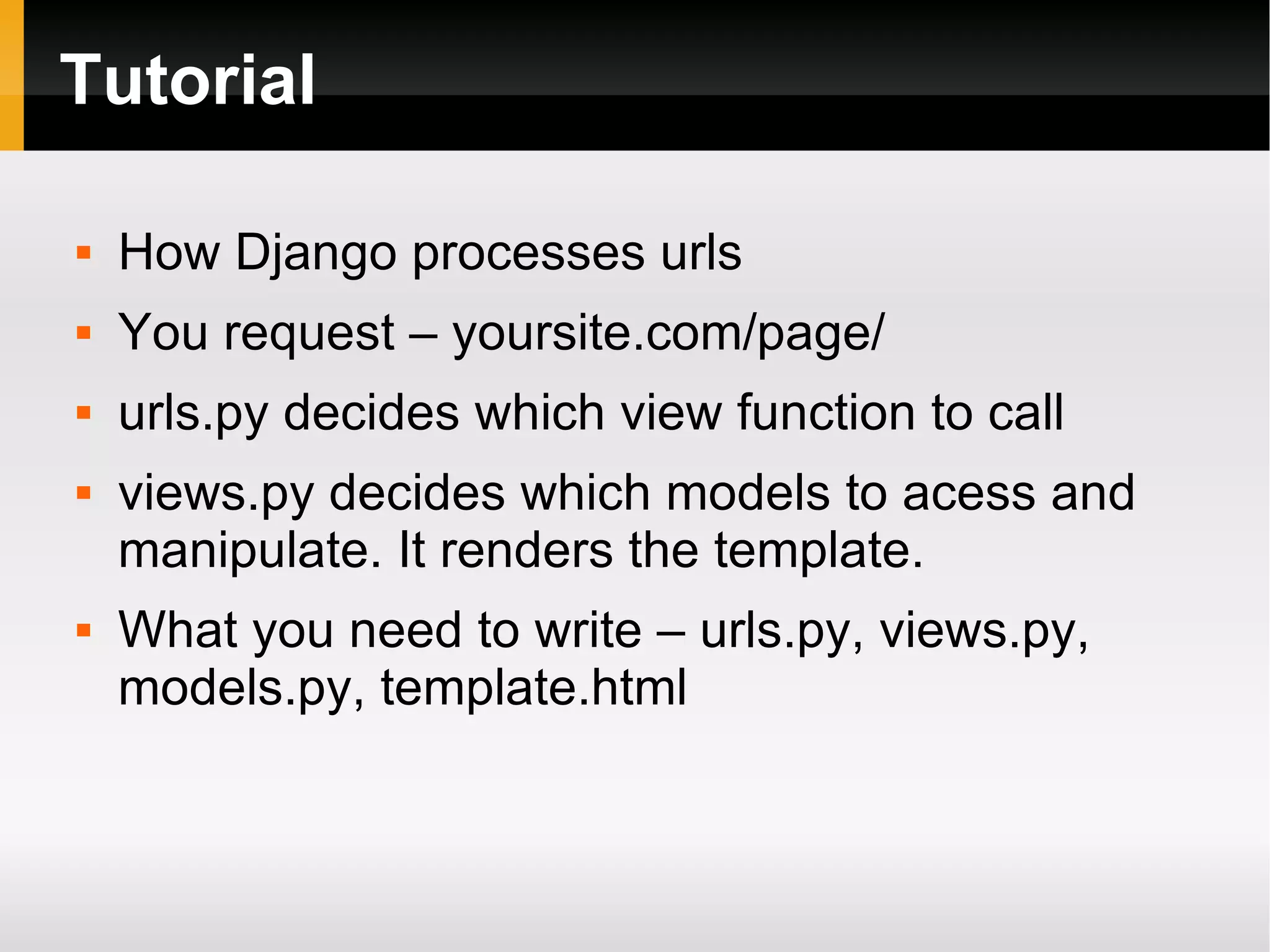 Tutorial

- How Django processes urls
- You request – yoursite.com/page/
- urls.py decides which view function to call
- views.py decides which models to acess and manipulate. It renders the template.
- What you need to write – urls.py, views.py, models.py, template.html